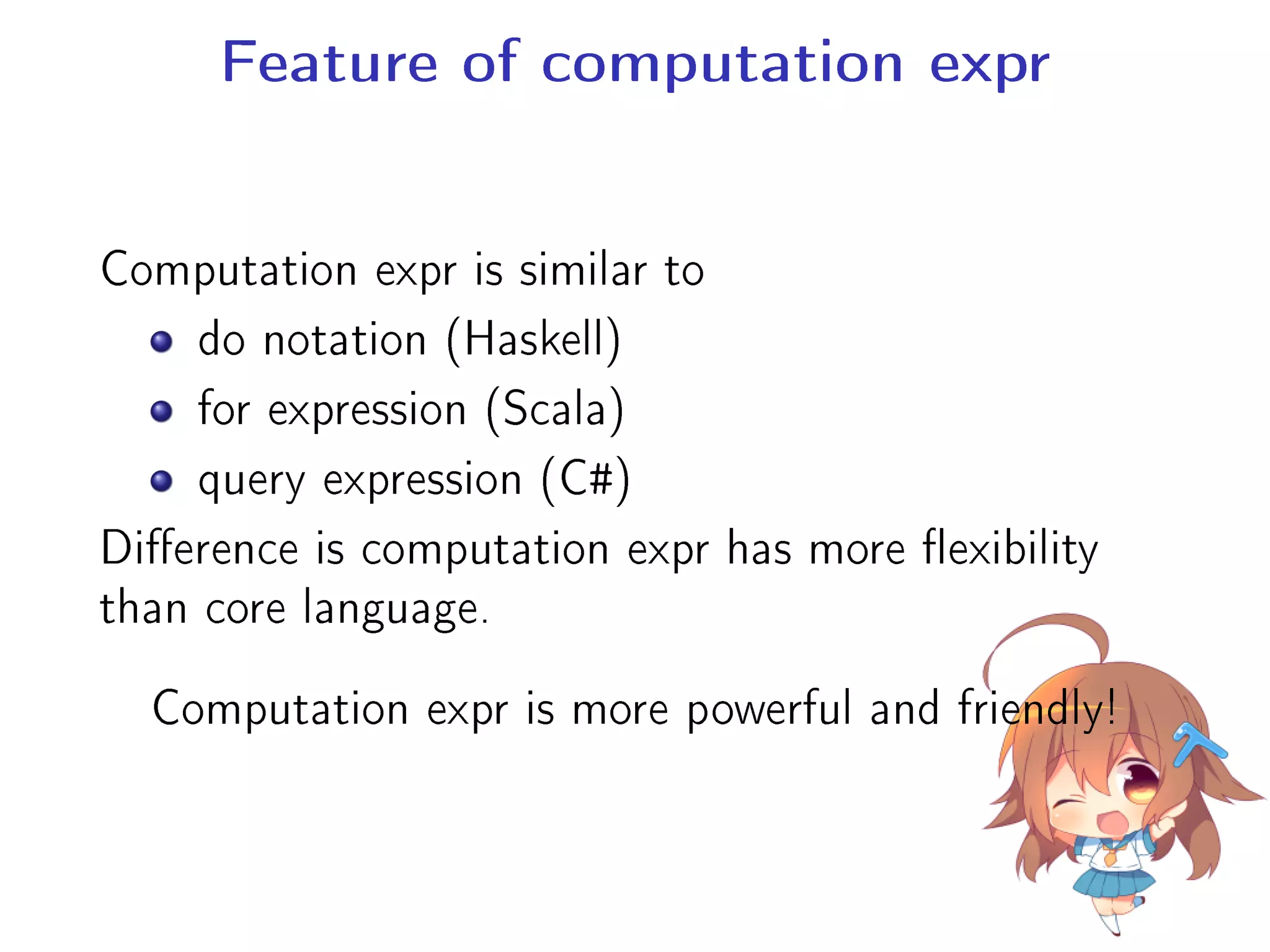 Feature of computation expr

Computation expr is similar to

- do notation (Haskell)
- for expression (Scala)
- query expression (C#)

Difference is computation expr has more flexibility than core language.

Computation expr is more powerful and friendly!